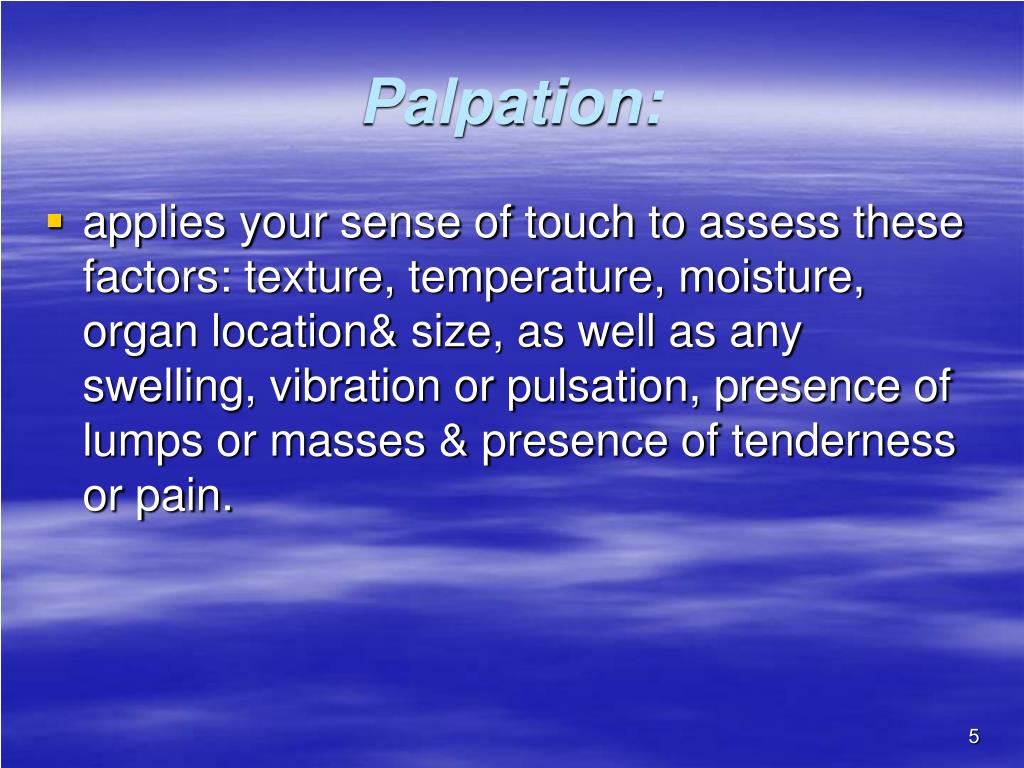 Palpation:

▪ applies your sense of touch to assess these factors: texture, temperature, moisture, organ location& size, as well as any swelling, vibration or pulsation, presence of lumps or masses & presence of tenderness or pain.

5